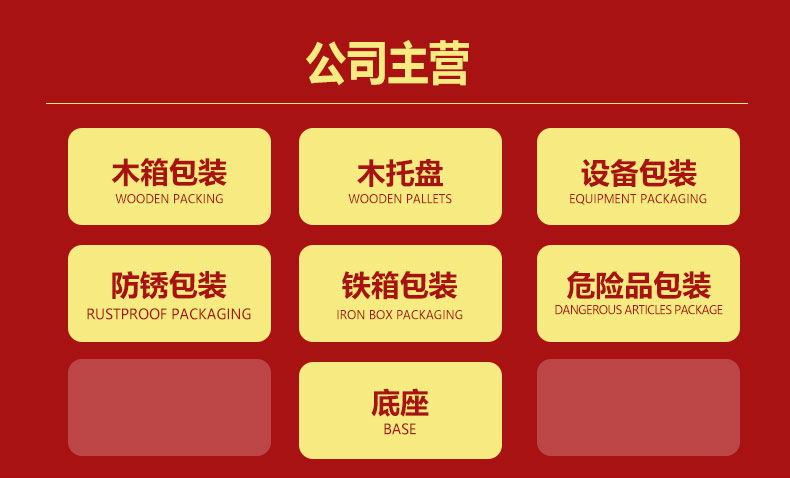 公司主营

木箱包装
WOODEN PACKING

木托盘
WOODEN PALLETS

设备包装
EQUIPMENT PACKAGING

防锈包装
RUSTPROOF PACKAGING

铁箱包装
IRON BOX PACKAGING

危险品包装
DANGEROUS ARTICLES PACKAGE

底座
BASE